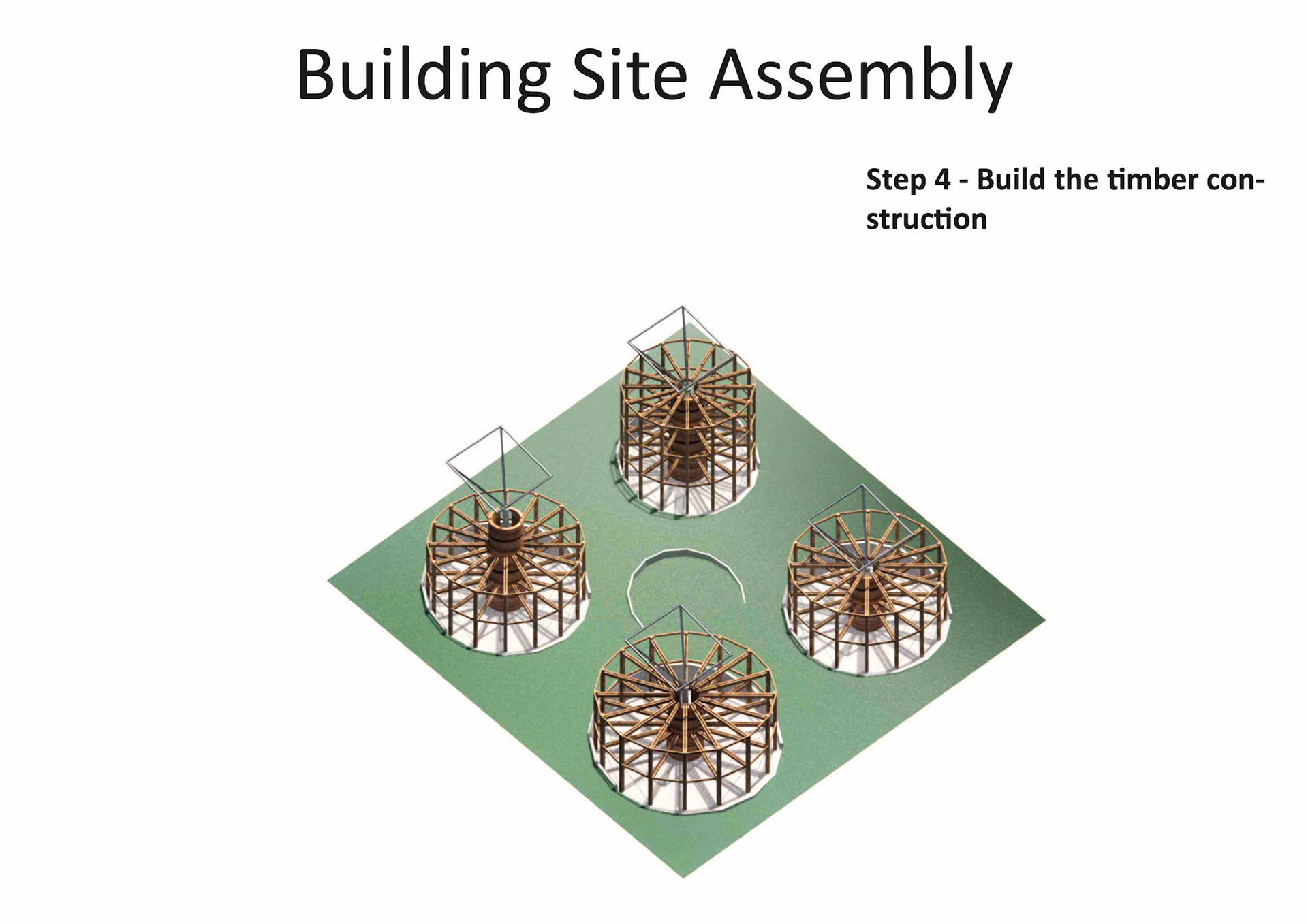 Building Site Assembly

Step 4 - Build the timber construction